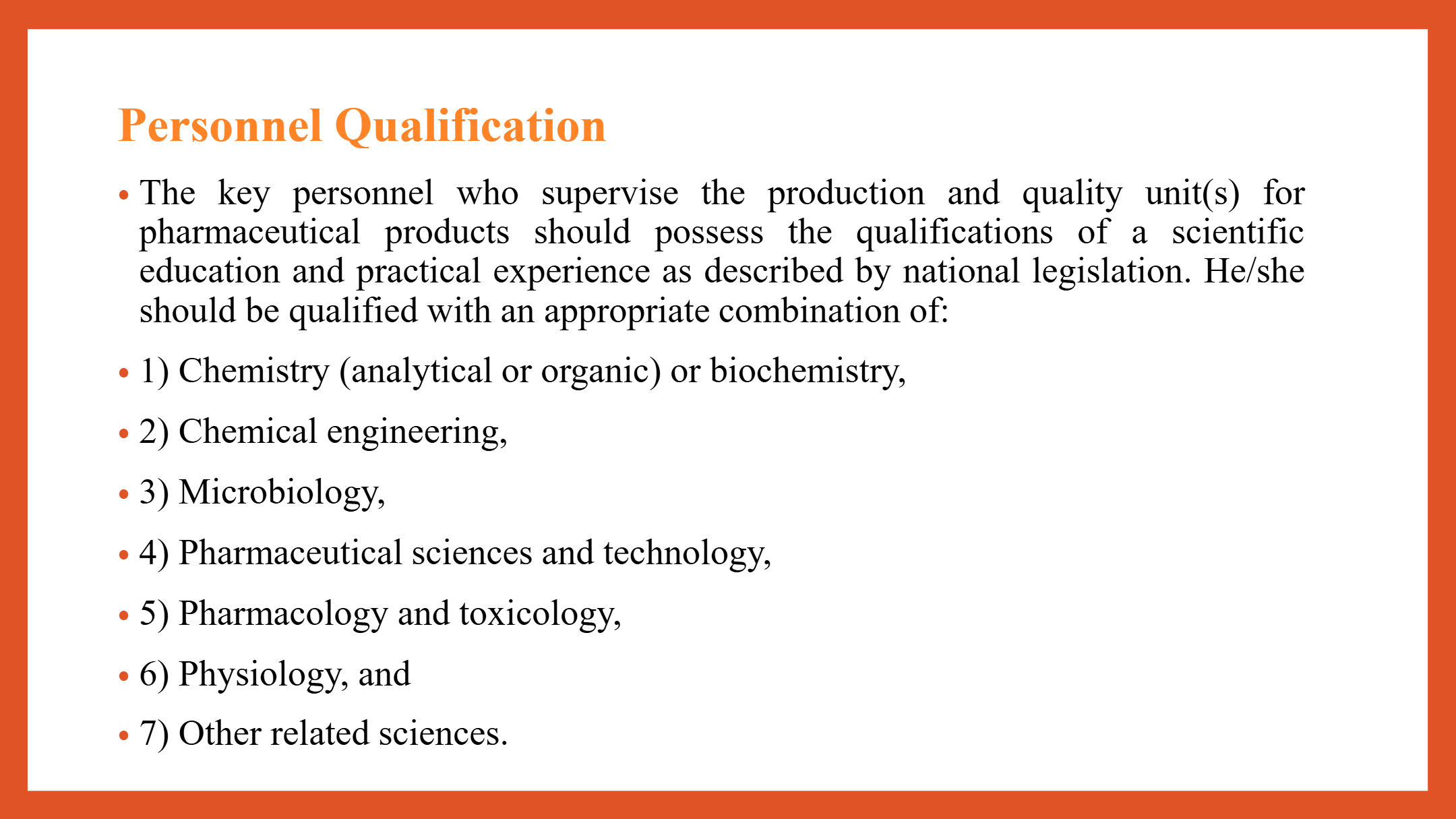 Personnel Qualification

• The key personnel who supervise the production and quality unit(s) for pharmaceutical products should possess the qualifications of a scientific education and practical experience as described by national legislation. He/she should be qualified with an appropriate combination of:

• 1) Chemistry (analytical or organic) or biochemistry,

• 2) Chemical engineering,

• 3) Microbiology,

• 4) Pharmaceutical sciences and technology,

• 5) Pharmacology and toxicology,

• 6) Physiology, and

• 7) Other related sciences.